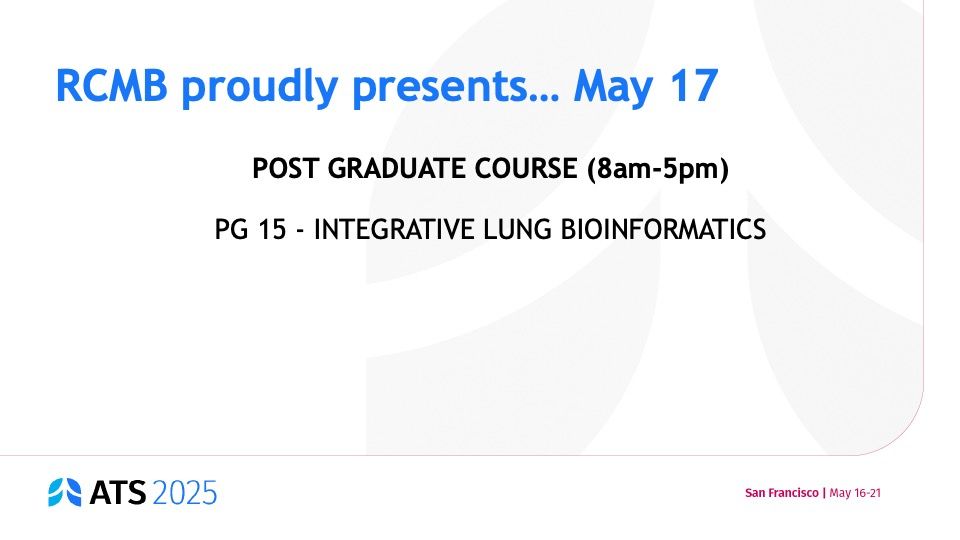 RCMB proudly presents… May 17

POST GRADUATE COURSE (8am-5pm)

PG 15 - INTEGRATIVE LUNG BIOINFORMATICS

ATS 2025

San Francisco | May 16-21